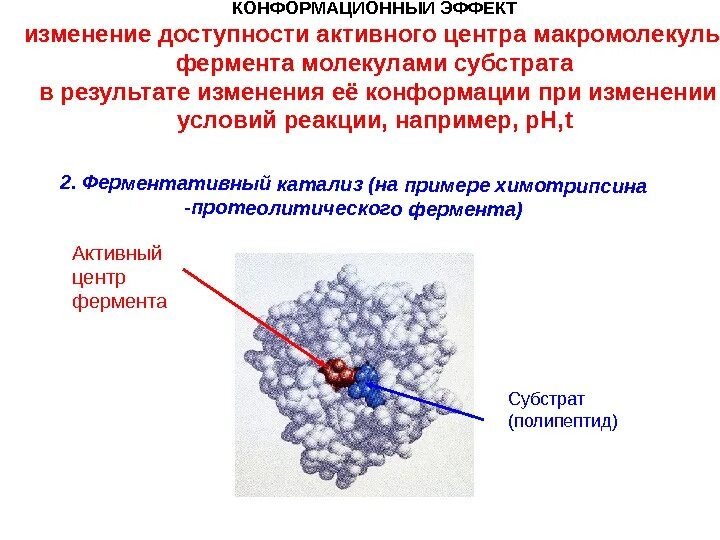 КОНФОРМАЦИОННЫЙ ЭФФЕКТ
изменение доступности активного центра макромолекуль фермента молекулами субстрата
в результате изменения её конформации при изменении условий реакции, например, pH,t

2. Ферментативный катализ (на примере химотрипсина -протеолитического фермента)

Активный центр фермента

Субстрат (полипептид)